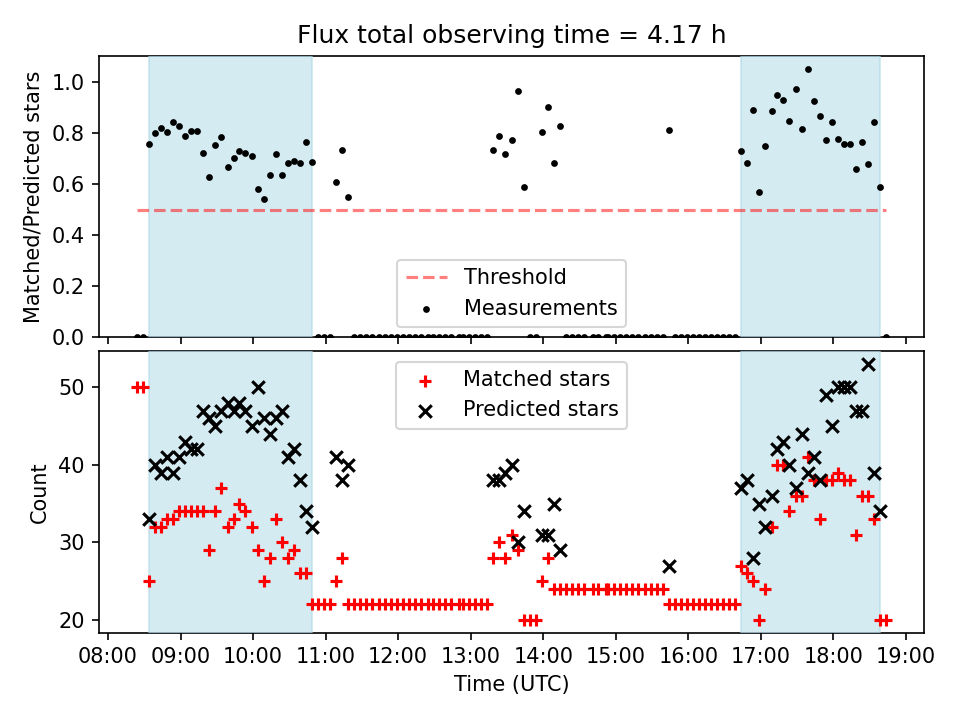 Flux total observing time = 4.17 h

Matched/Predicted stars

1.0
0.8
0.6
0.4
0.2
0.0

Threshold
Measurements

Count

50
40
30
20

Matched stars
Predicted stars

08:00 09:00 10:00 11:00 12:00 13:00 14:00 15:00 16:00 17:00 18:00 19:00

Time (UTC)